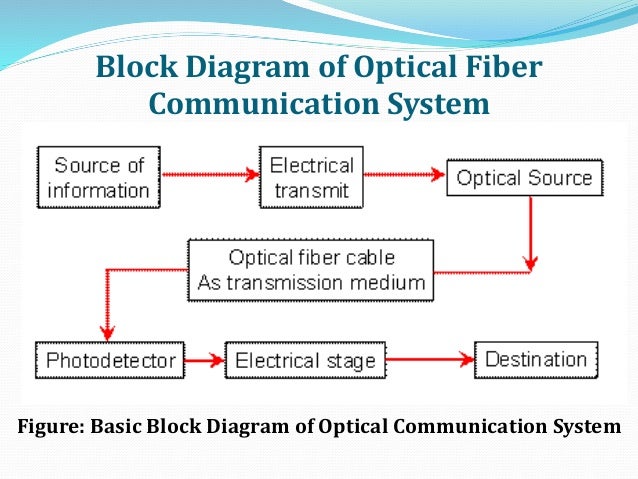 Block Diagram of Optical Fiber Communication System

Source of information

Electrical transmit

Optical Source

Optical fiber cable As transmission medium

Photodetector

Electrical stage

Destination

Figure: Basic Block Diagram of Optical Communication System